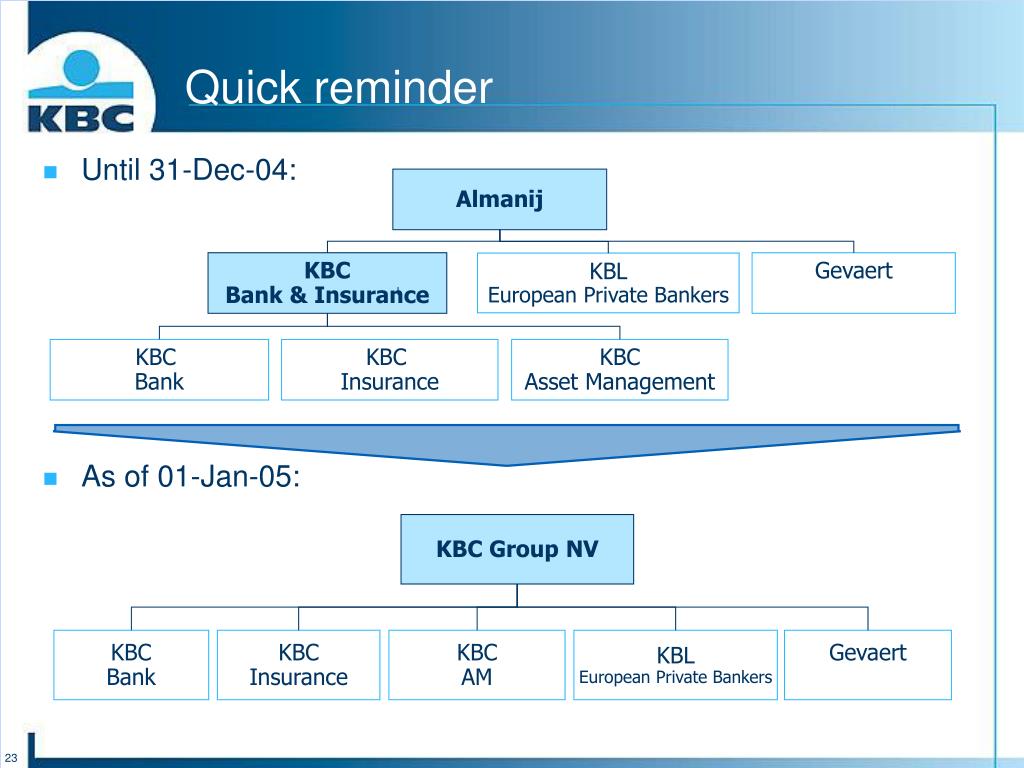 KBC

Quick reminder

Until 31-Dec-04:

Almanij

KBC
Bank & Insurance

KBL
European Private Bankers

Gevaert

KBC
Bank

KBC
Insurance

KBC
Asset Management

As of 01-Jan-05:

KBC Group NV

KBC
Bank

KBC
Insurance

KBC
AM

KBL
European Private Bankers

Gevaert

23